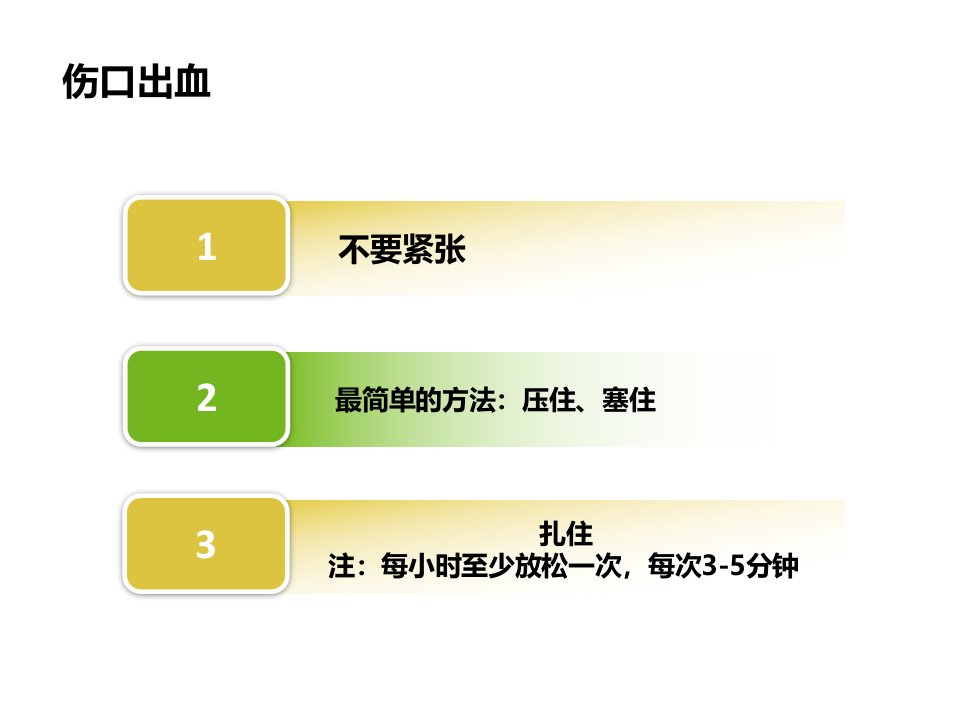 伤口出血

1
不要紧张

2
最简单的方法：压住、塞住

3
扎住
注：每小时至少放松一次，每次3-5分钟